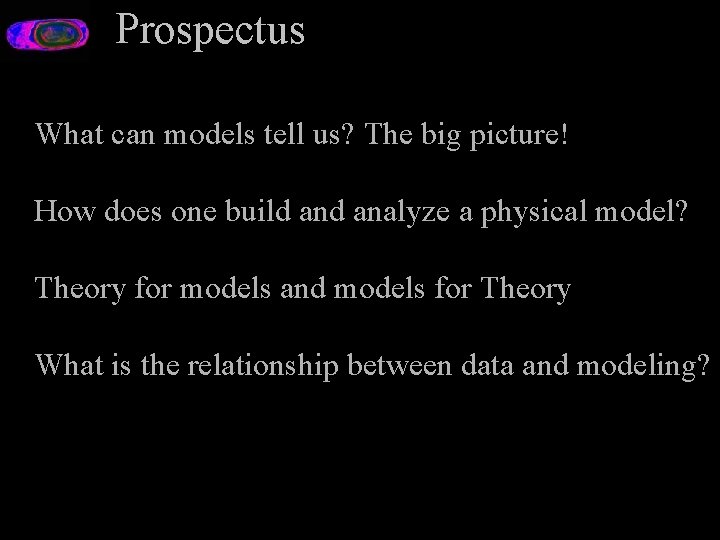 Prospectus

What can models tell us? The big picture!

How does one build and analyze a physical model?

Theory for models and models for Theory

What is the relationship between data and modeling?